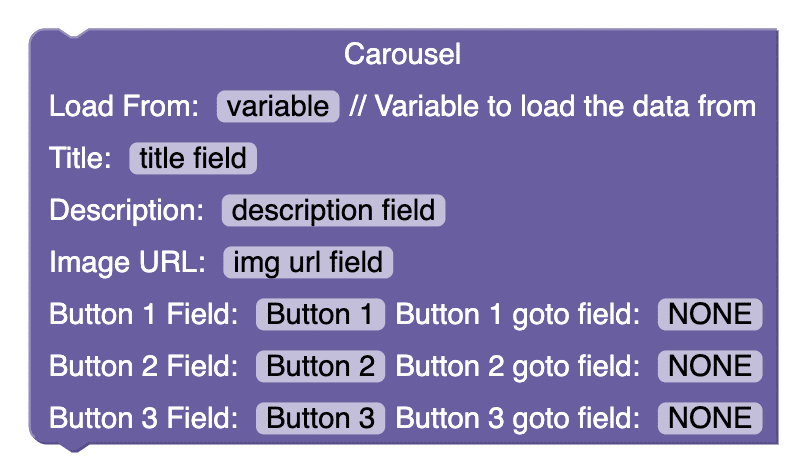 Carousel

Load From: variable // Variable to load the data from

Title: title field

Description: description field

Image URL: img url field

Button 1 Field: Button 1 Button 1 goto field: NONE

Button 2 Field: Button 2 Button 2 goto field: NONE

Button 3 Field: Button 3 Button 3 goto field: NONE